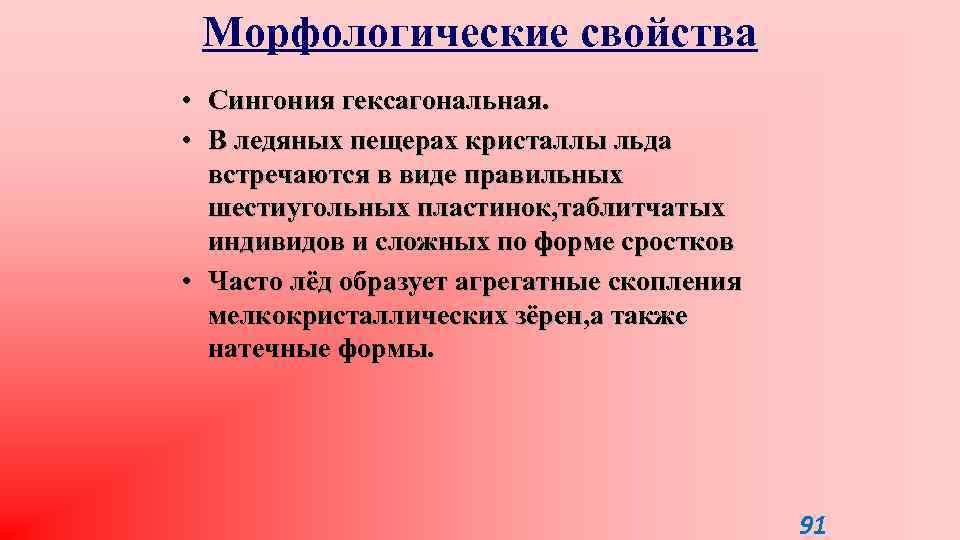 Морфологические свойства

• Сингония гексагональная.
• В ледяных пещерах кристаллы льда встречаются в виде правильных шестиугольных пластинок,таблитчатых индивидов и сложных по форме сростков
• Часто лёд образует агрегатные скопления мелкокристаллических зёрен,а также натечные формы.

91